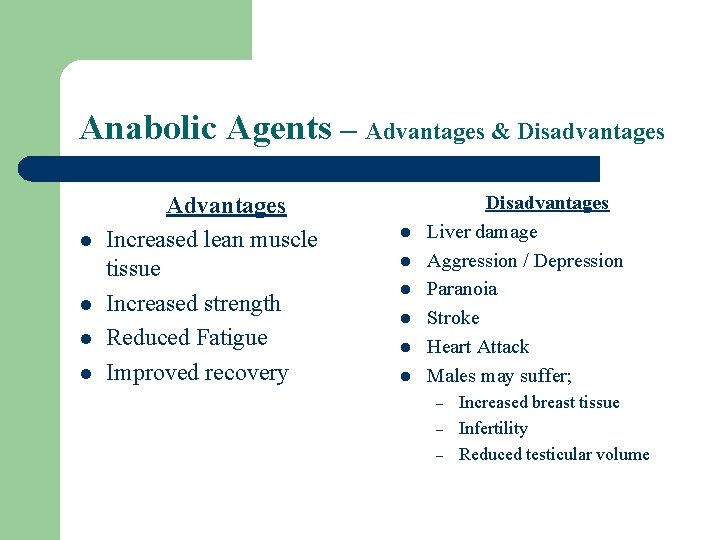 Anabolic Agents – Advantages & Disadvantages

Advantages
- Increased lean muscle tissue
- Increased strength
- Reduced Fatigue
- Improved recovery

Disadvantages
- Liver damage
- Aggression / Depression
- Paranoia
- Stroke
- Heart Attack
- Males may suffer;
  – Increased breast tissue
  – Infertility
  – Reduced testicular volume